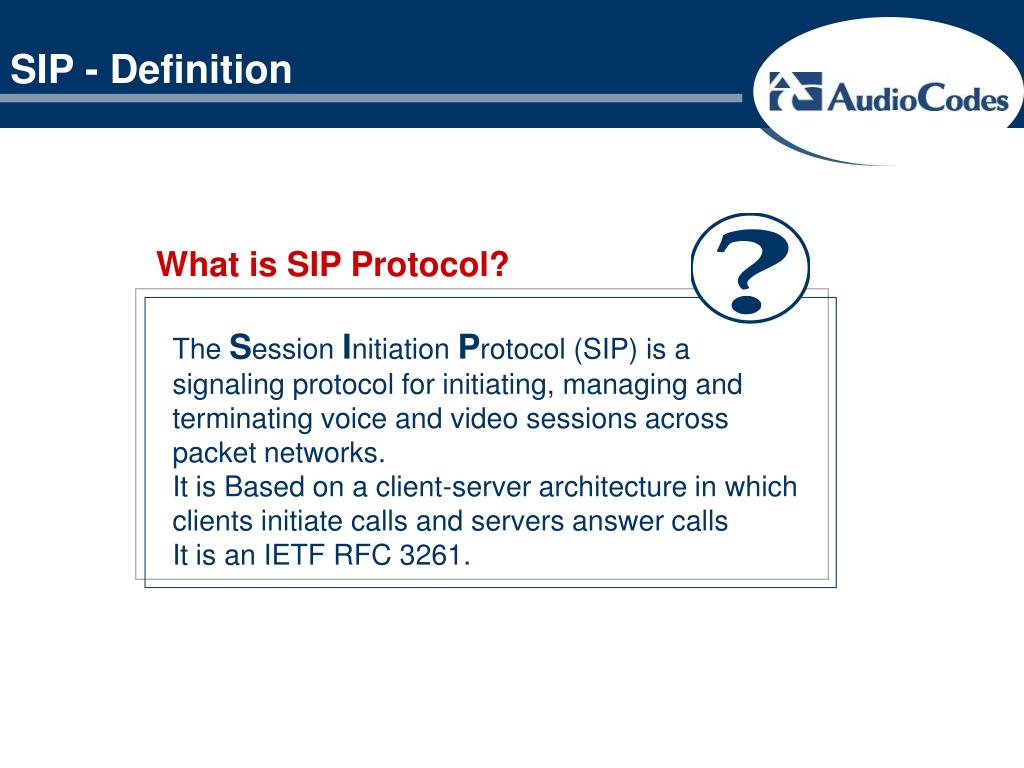 SIP - Definition

AudioCodes

What is SIP Protocol?

?

The Session Initiation Protocol (SIP) is a signaling protocol for initiating, managing and terminating voice and video sessions across packet networks.
It is Based on a client-server architecture in which clients initiate calls and servers answer calls
It is an IETF RFC 3261.